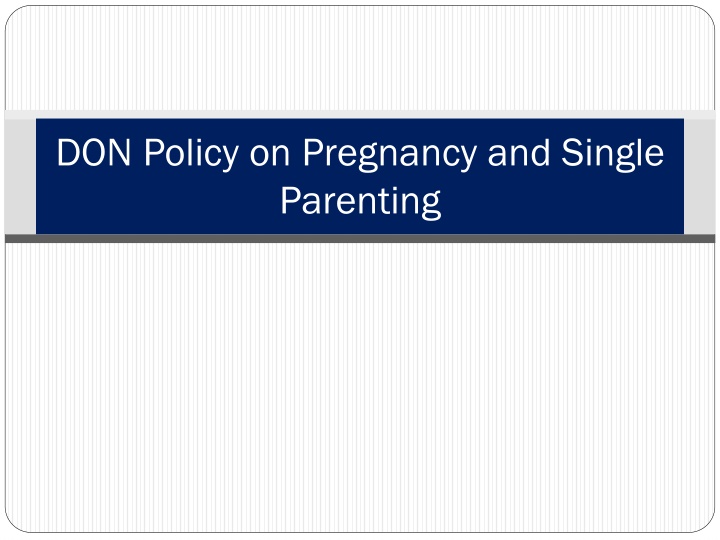 DON Policy on Pregnancy and Single Parenting